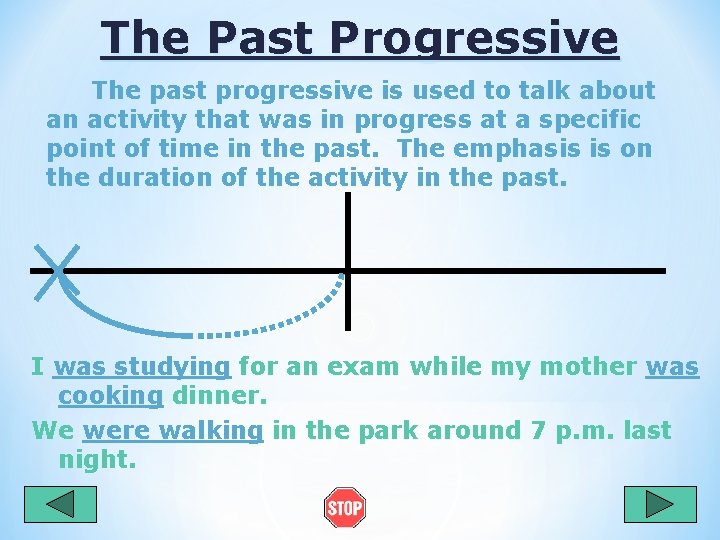 The Past Progressive

The past progressive is used to talk about an activity that was in progress at a specific point of time in the past. The emphasis is on the duration of the activity in the past.

I was studying for an exam while my mother was cooking dinner.

We were walking in the park around 7 p.m. last night.

STOP